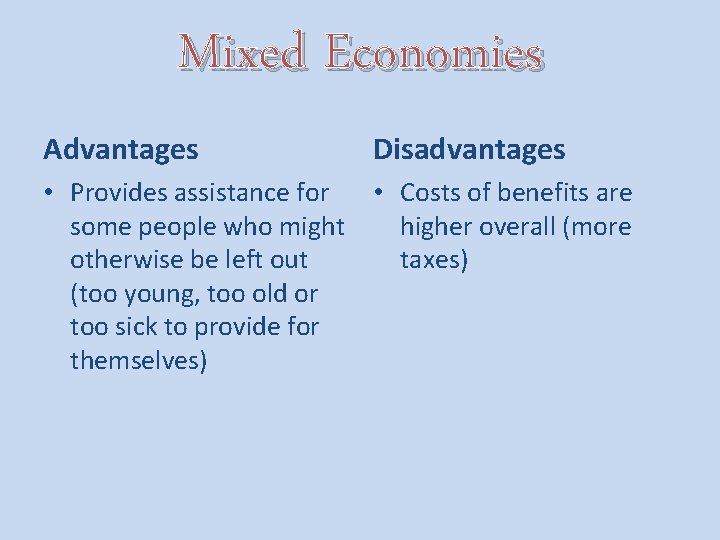 Mixed Economies

Advantages

• Provides assistance for some people who might otherwise be left out (too young, too old or too sick to provide for themselves)

Disadvantages

• Costs of benefits are higher overall (more taxes)